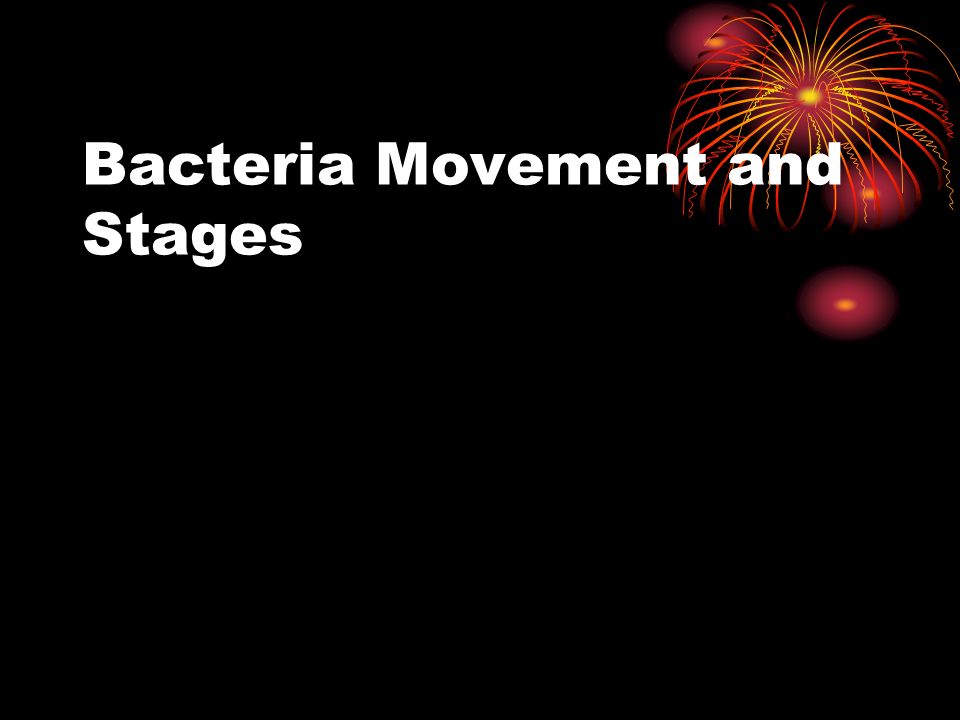 Bacteria Movement and Stages